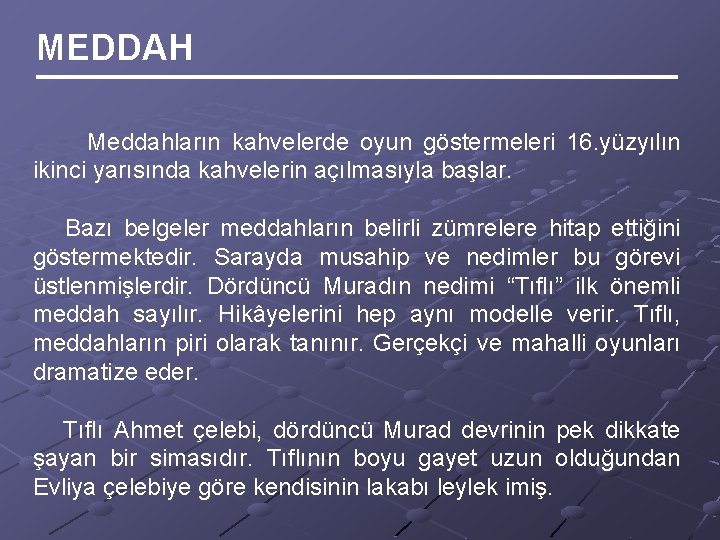 MEDDAH

Meddahların kahvelerde oyun göstermeleri 16.yüzyılın ikinci yarısında kahvelerin açılmasıyla başlar.

Bazı belgeler meddahların belirli zümrelere hitap ettiğini göstermektedir. Sarayda musahip ve nedimler bu görevi üstlenmişlerdir. Dördüncü Muradın nedimi “Tıflı” ilk önemli meddah sayılır. Hikâyelerini hep aynı modelle verir. Tıflı, meddahların piri olarak tanınır. Gerçekçi ve mahalli oyunları dramatize eder.

Tıflı Ahmet çelebi, dördüncü Murad devrinin pek dikkate şayan bir simasıdır. Tıflının boyu gayet uzun olduğundan Evliya çelebiye göre kendisinin lakabı leylek imiş.